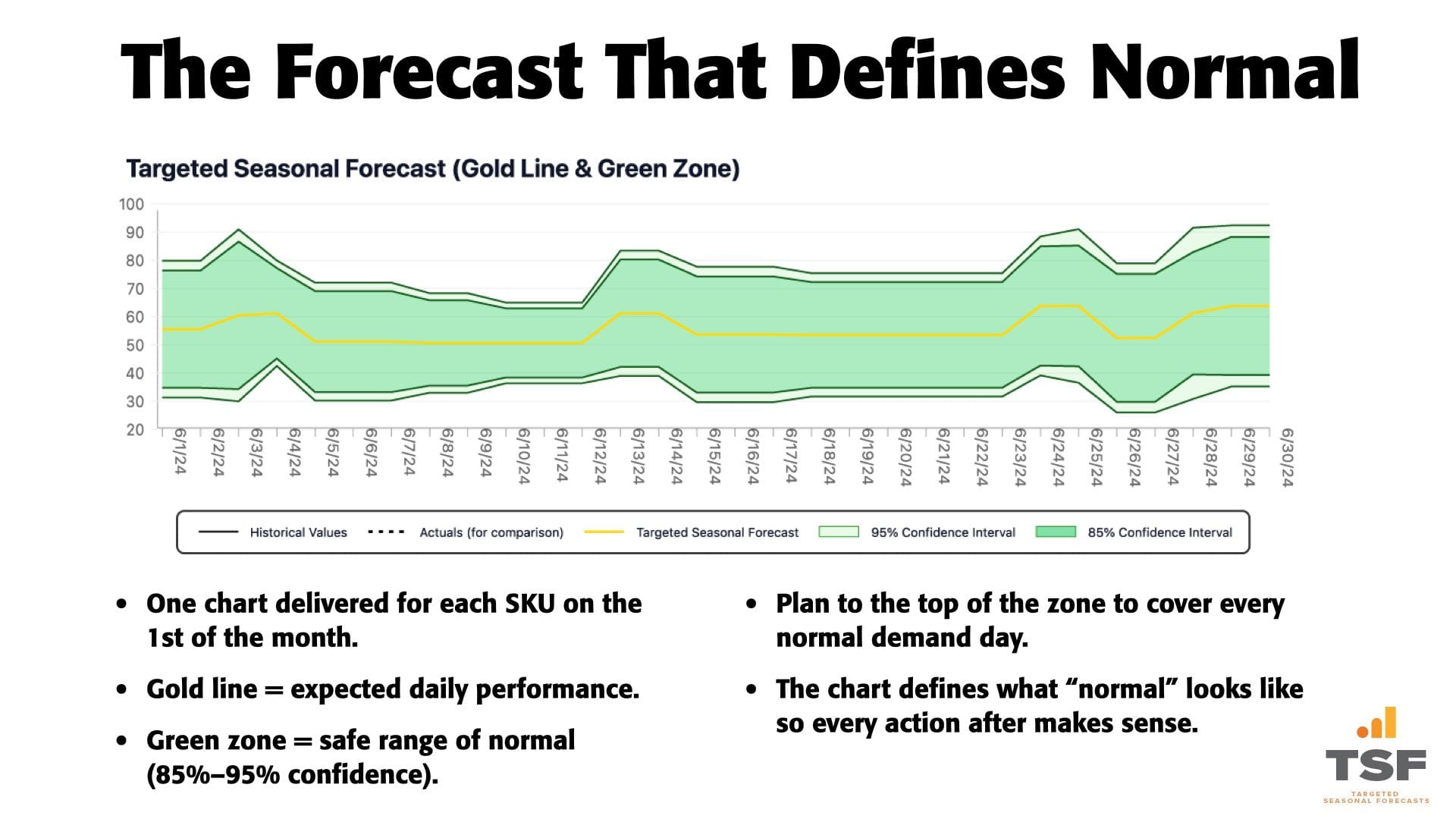 The Forecast That Defines Normal

Targeted Seasonal Forecast (Gold Line & Green Zone)

100
90
80
70
60
50
40
30
20

6/1/24 6/2/24 6/3/24 6/4/24 6/5/24 6/6/24 6/7/24 6/8/24 6/9/24 6/10/24 6/11/24 6/12/24 6/13/24 6/14/24 6/15/24 6/16/24 6/17/24 6/18/24 6/19/24 6/20/24 6/21/24 6/22/24 6/23/24 6/24/24 6/25/24 6/26/24 6/27/24 6/28/24 6/29/24 6/30/24

Historical Values
Actuals (for comparison)
Targeted Seasonal Forecast
95% Confidence Interval
85% Confidence Interval

• One chart delivered for each SKU on the 1st of the month.

• Gold line = expected daily performance.

• Green zone = safe range of normal (85%–95% confidence).

• Plan to the top of the zone to cover every normal demand day.

• The chart defines what “normal” looks like so every action after makes sense.

TSF
TARGETED SEASONAL FORECASTS